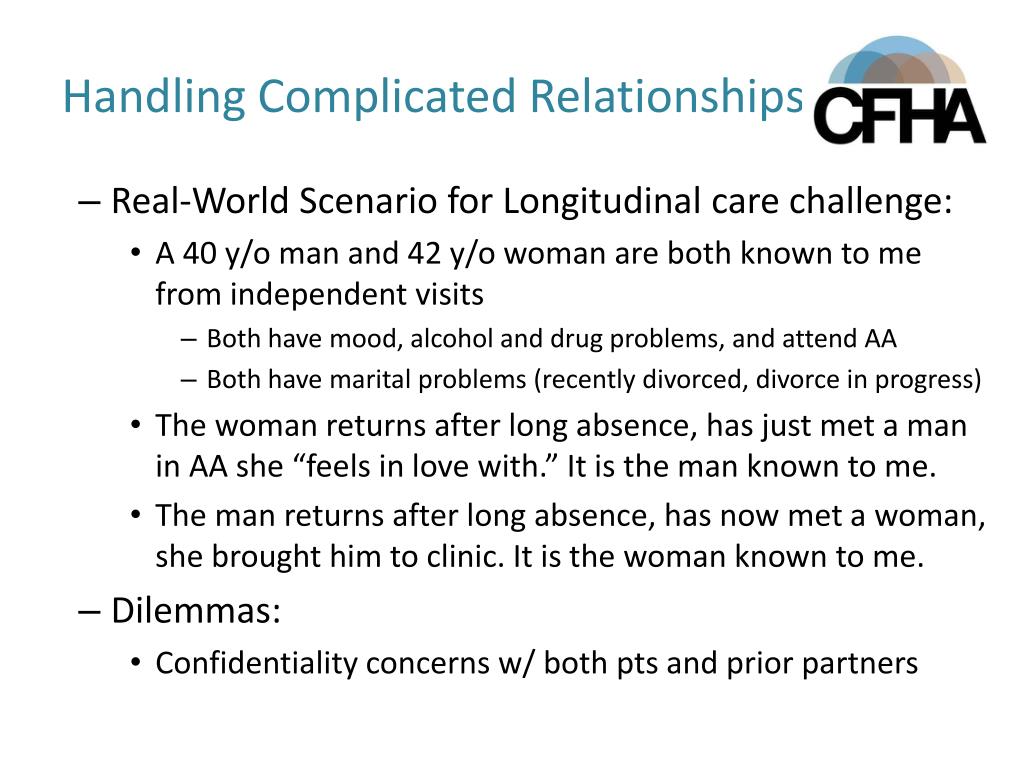 Handling Complicated Relationships

CFHA

– Real-World Scenario for Longitudinal care challenge:

• A 40 y/o man and 42 y/o woman are both known to me from independent visits

– Both have mood, alcohol and drug problems, and attend AA

– Both have marital problems (recently divorced, divorce in progress)

• The woman returns after long absence, has just met a man in AA she “feels in love with.” It is the man known to me.

• The man returns after long absence, has now met a woman, she brought him to clinic. It is the woman known to me.

– Dilemmas:

• Confidentiality concerns w/ both pts and prior partners